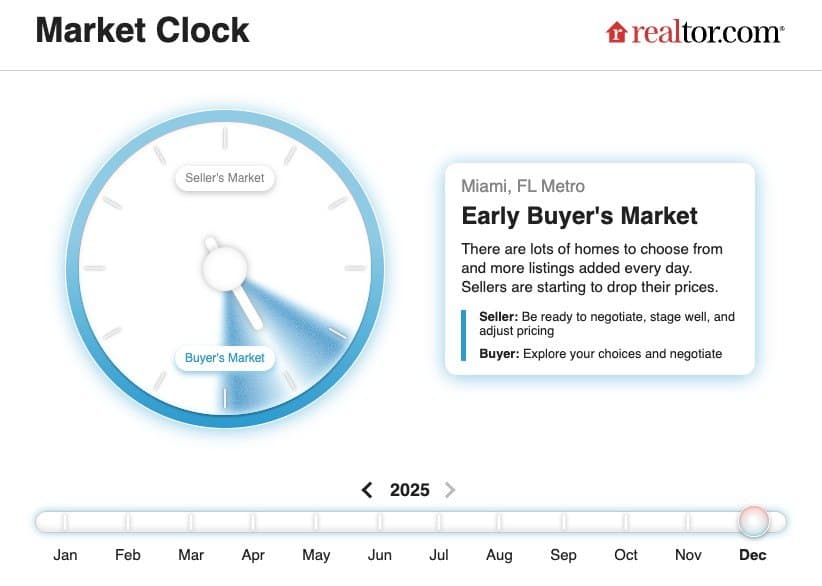 Market Clock

realtor.com®

Seller's Market

Buyer's Market

Miami, FL Metro

Early Buyer's Market

There are lots of homes to choose from and more listings added every day. Sellers are starting to drop their prices.

Seller: Be ready to negotiate, stage well, and adjust pricing

Buyer: Explore your choices and negotiate

2025

Jan Feb Mar Apr May Jun Jul Aug Sep Oct Nov Dec